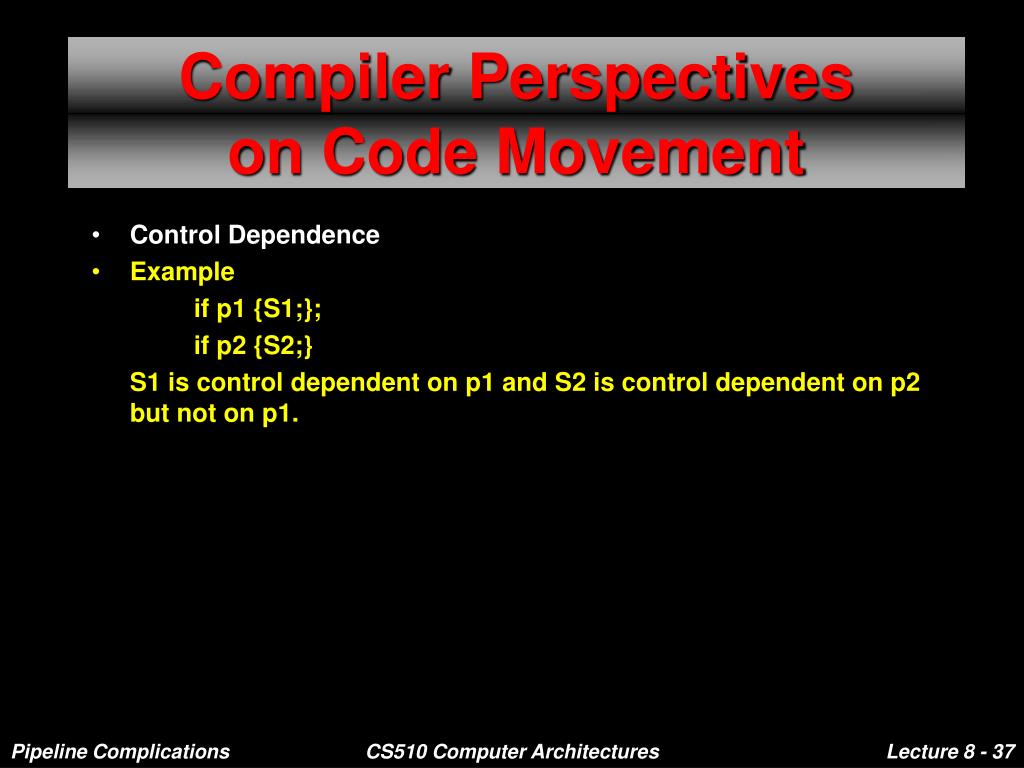 Compiler Perspectives on Code Movement

• Control Dependence
• Example
if p1 {S1;};
if p2 {S2;}
S1 is control dependent on p1 and S2 is control dependent on p2 but not on p1.

Pipeline Complications
CS510 Computer Architectures
Lecture 8 - 37